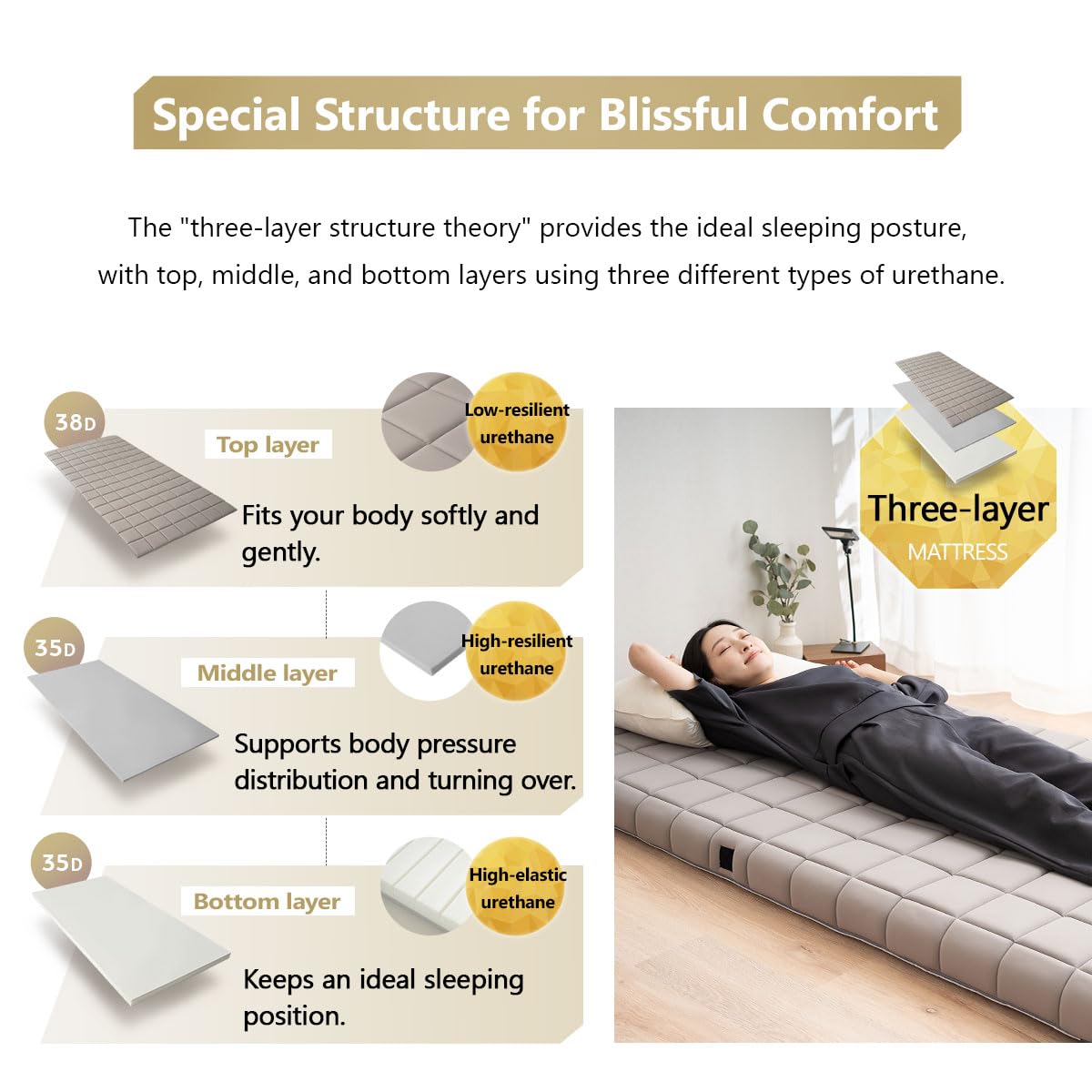 Special Structure for Blissful Comfort

The "three-layer structure theory" provides the ideal sleeping posture, with top, middle, and bottom layers using three different types of urethane.

38D

Top layer

Low-resilient urethane

Fits your body softly and gently.

35D

Middle layer

High-resilient urethane

Supports body pressure distribution and turning over.

35D

Bottom layer

High-elastic urethane

Keeps an ideal sleeping position.

Three-layer
MATTRESS